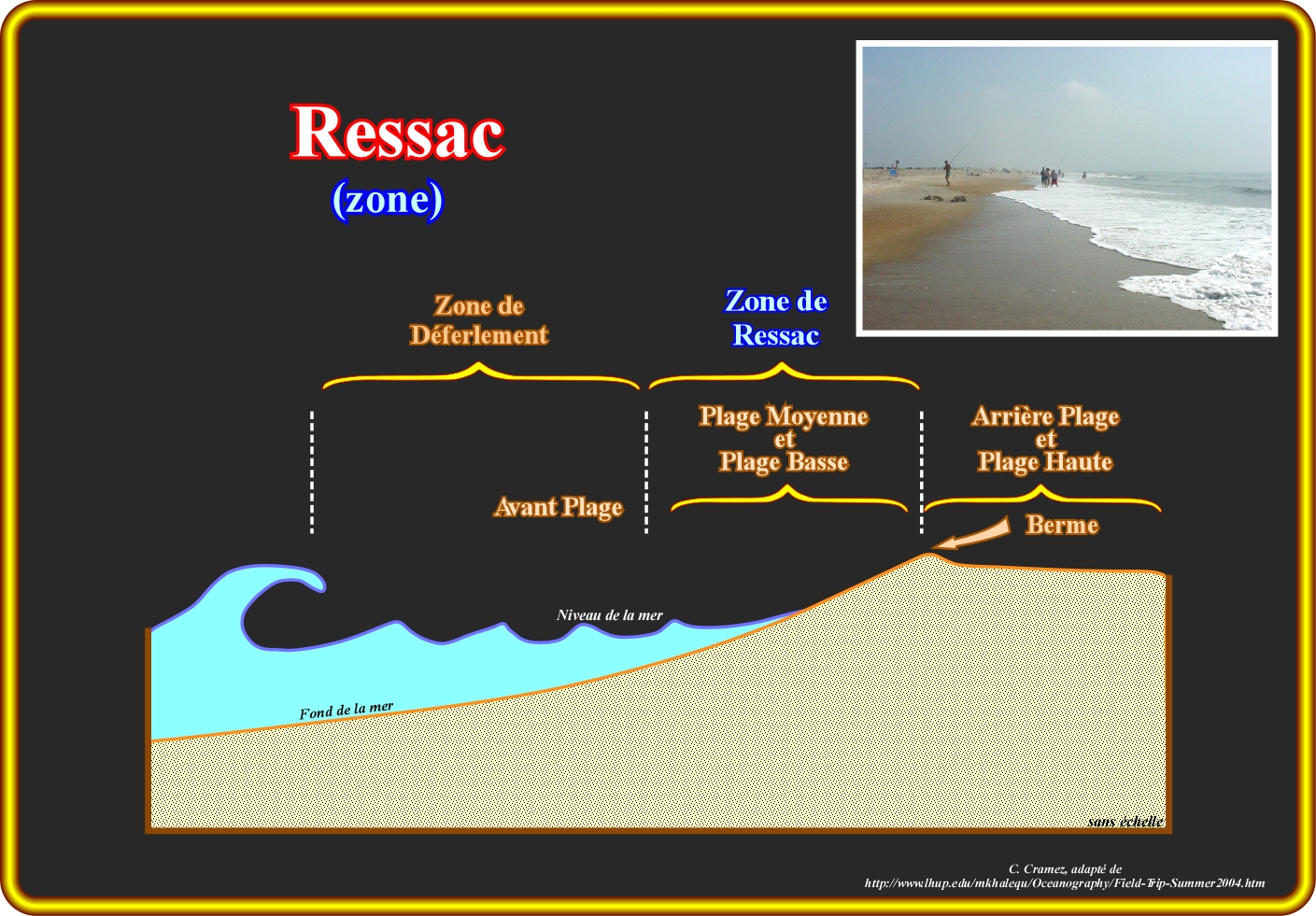 Ressac
(zone)

Zone de Déferlement

Zone de Ressac

Plage Moyenne et Plage Basse

Arrière Plage et Plage Haute

Avant Plage

Berme

Niveau de la mer

Fond de la mer

sans échelle

C. Cramez, adapté de
http://www.lhup.edu/mkhalequ/Oceanography/Field-Trip-Summer2004.htm